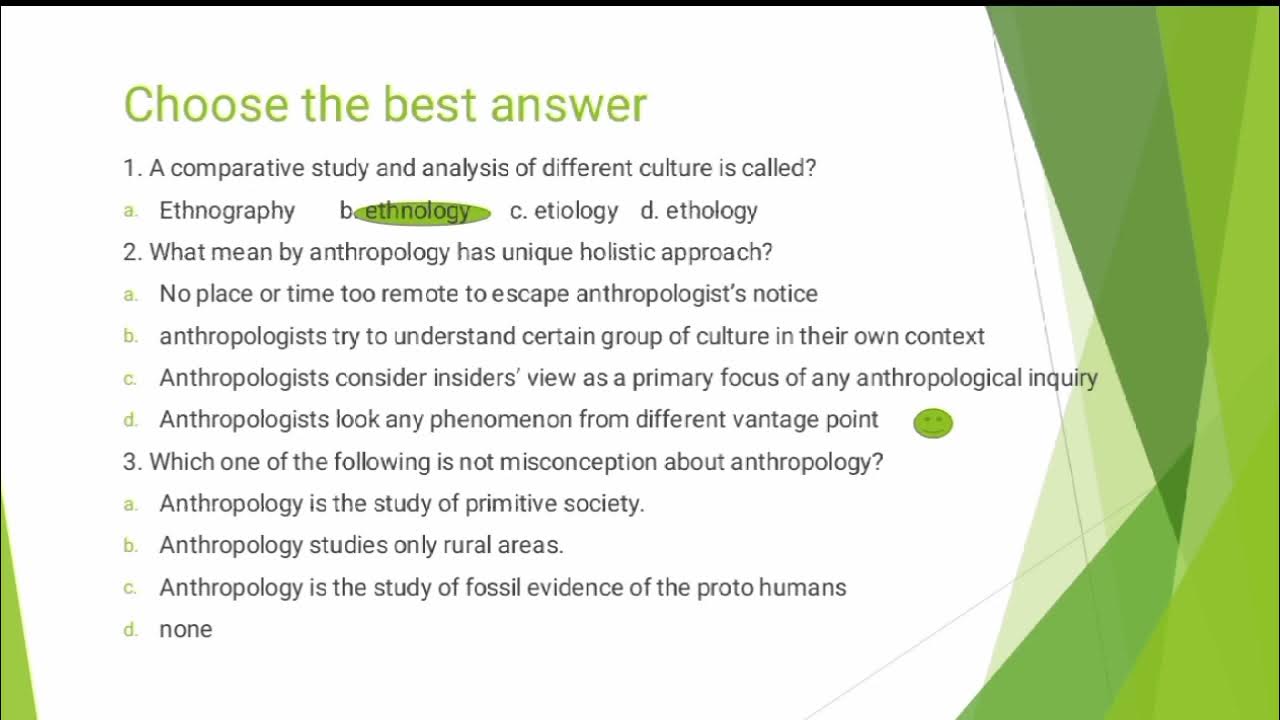 Choose the best answer

1. A comparative study and analysis of different culture is called?

a. Ethnography b. ethnology c. etiology d. ethology

2. What mean by anthropology has unique holistic approach?

a. No place or time too remote to escape anthropologist's notice

b. anthropologists try to understand certain group of culture in their own context

c. Anthropologists consider insiders' view as a primary focus of any anthropological inquiry

d. Anthropologists look any phenomenon from different vantage point

3. Which one of the following is not misconception about anthropology?

a. Anthropology is the study of primitive society.

b. Anthropology studies only rural areas.

c. Anthropology is the study of fossil evidence of the proto humans

d. none